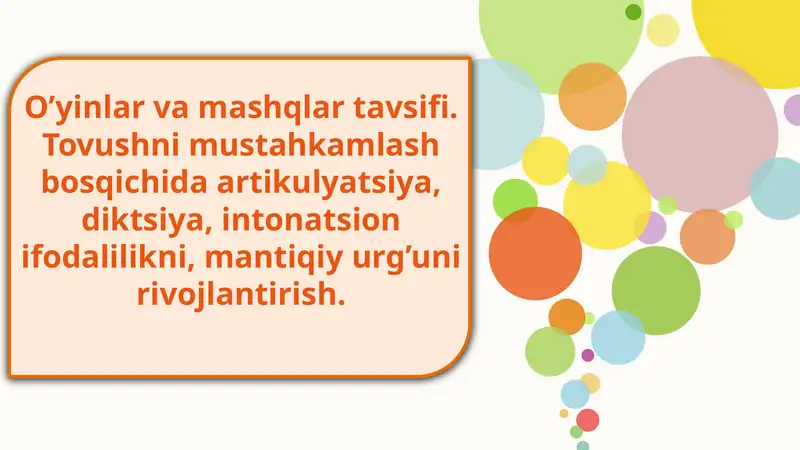 O’yinlar va mashqlar tavsifi. Tovushni mustahkamlash bosqichida artikulyatsiya, diktsiya, intonatsion ifodalilikni, mantiqiy urg’uni rivojlantirish.